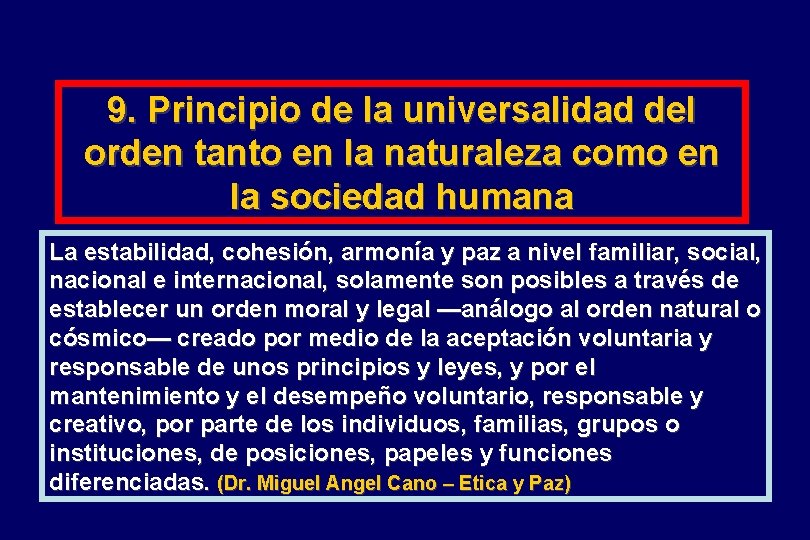 9. Principio de la universalidad del orden tanto en la naturaleza como en la sociedad humana

La estabilidad, cohesión, armonía y paz a nivel familiar, social, nacional e internacional, solamente son posibles a través de establecer un orden moral y legal —análogo al orden natural o cósmico— creado por medio de la aceptación voluntaria y responsable de unos principios y leyes, y por el mantenimiento y el desempeño voluntario, responsable y creativo, por parte de los individuos, familias, grupos o instituciones, de posiciones, papeles y funciones diferenciadas. (Dr. Miguel Angel Cano – Etica y Paz)